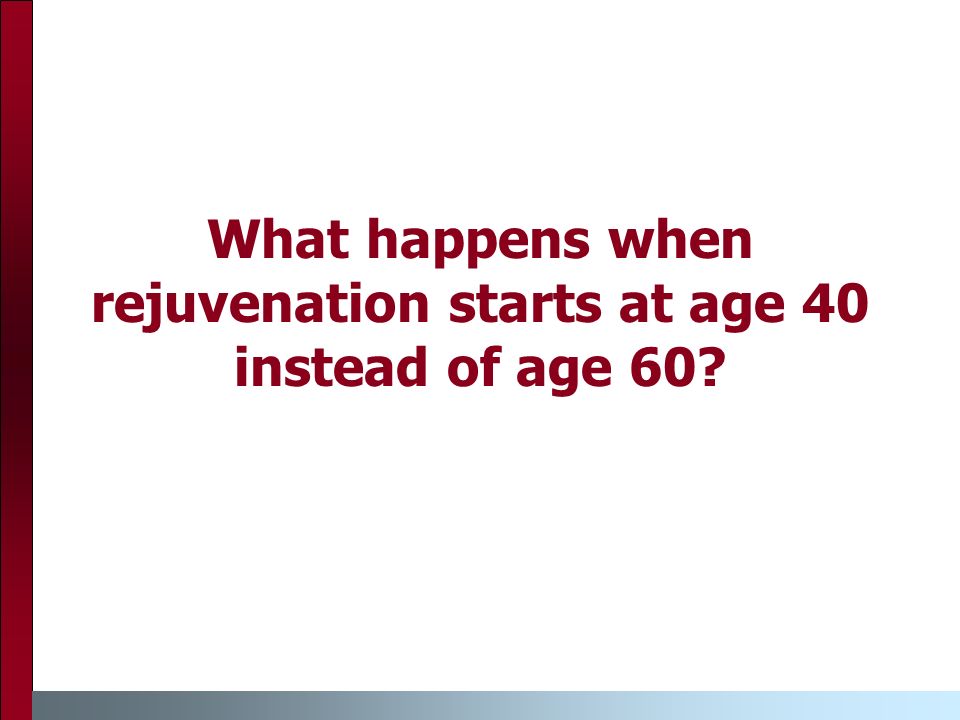 What happens when rejuvenation starts at age 40 instead of age 60?